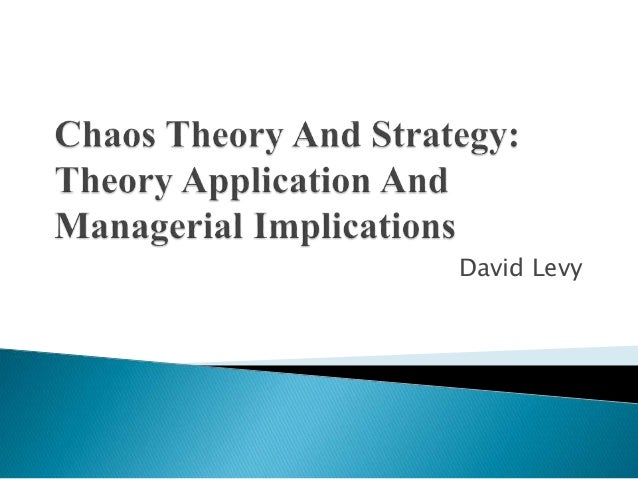 Chaos Theory And Strategy: Theory Application And Managerial Implications

David Levy